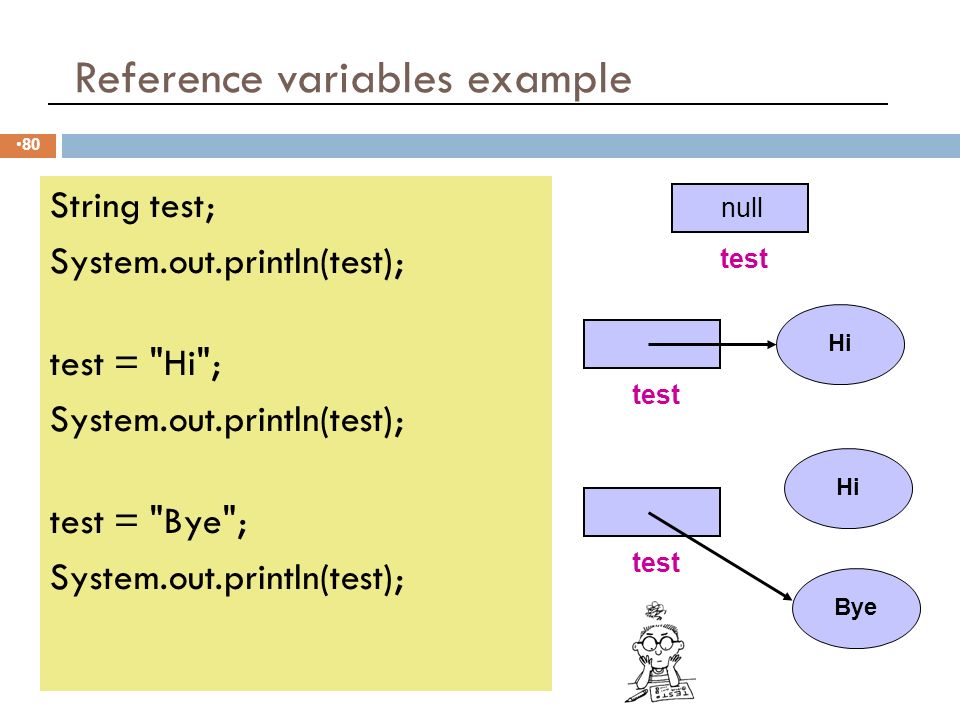 Reference variables example

•80

String test;

System.out.println(test);

test = "Hi";

System.out.println(test);

test = "Bye";

System.out.println(test);

null

test

Hi

test

Hi

test

Bye